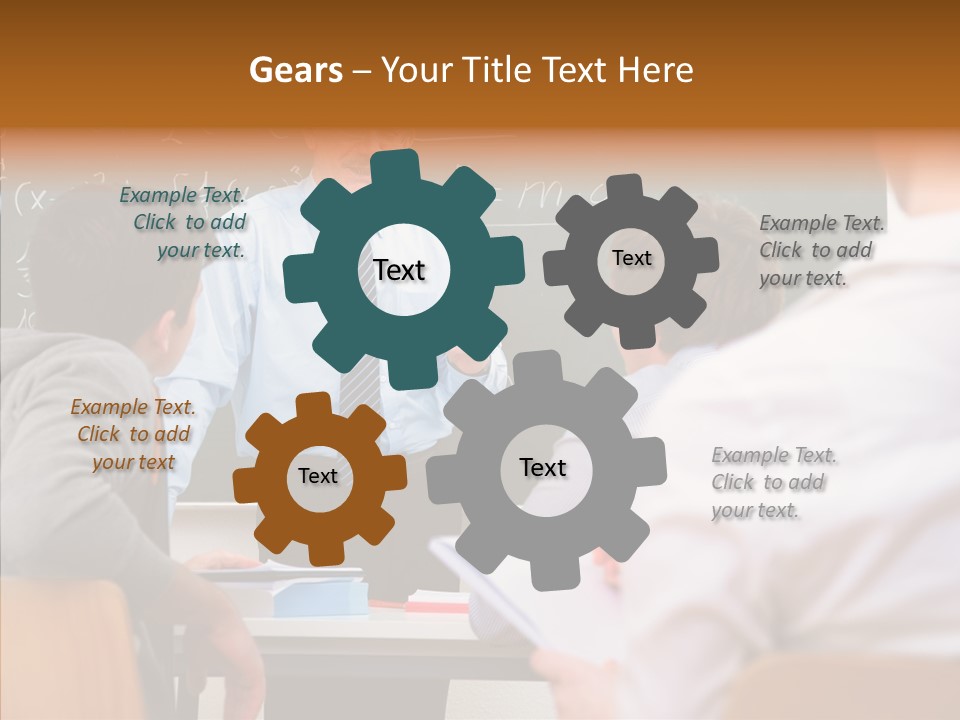 Gears – Your Title Text Here

Example Text. Click to add your text.

Text

Text

Example Text. Click to add your text.

Example Text. Click to add your text

Text

Text

Example Text. Click to add your text.